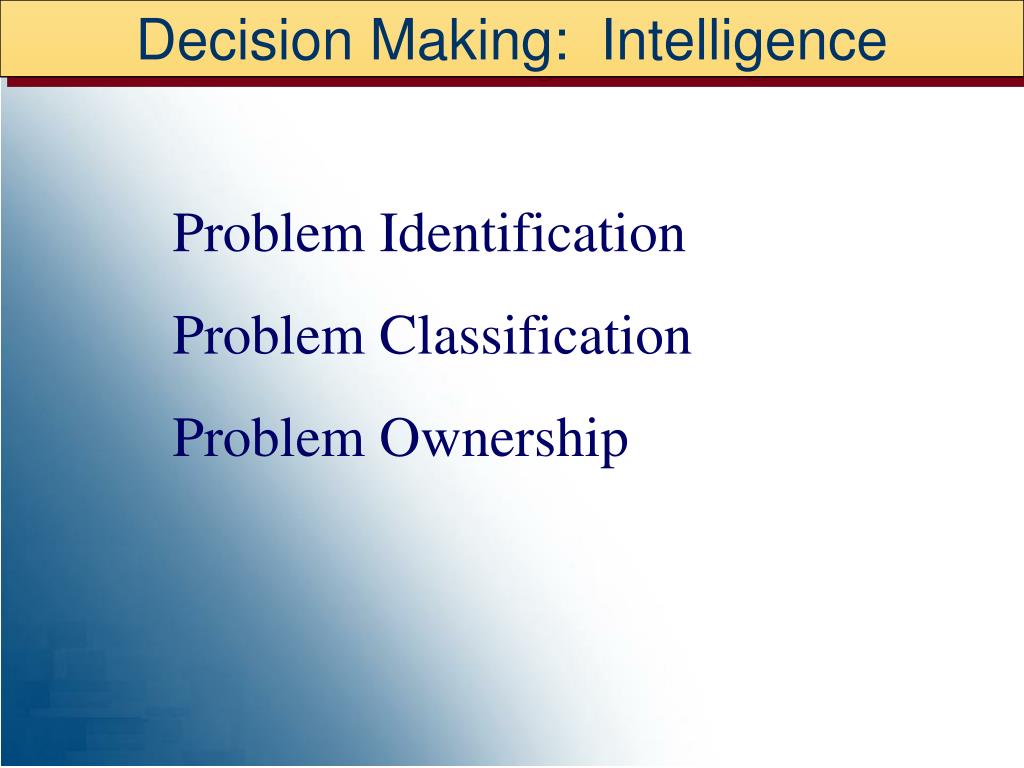 Decision Making:  Intelligence

Problem Identification

Problem Classification

Problem Ownership